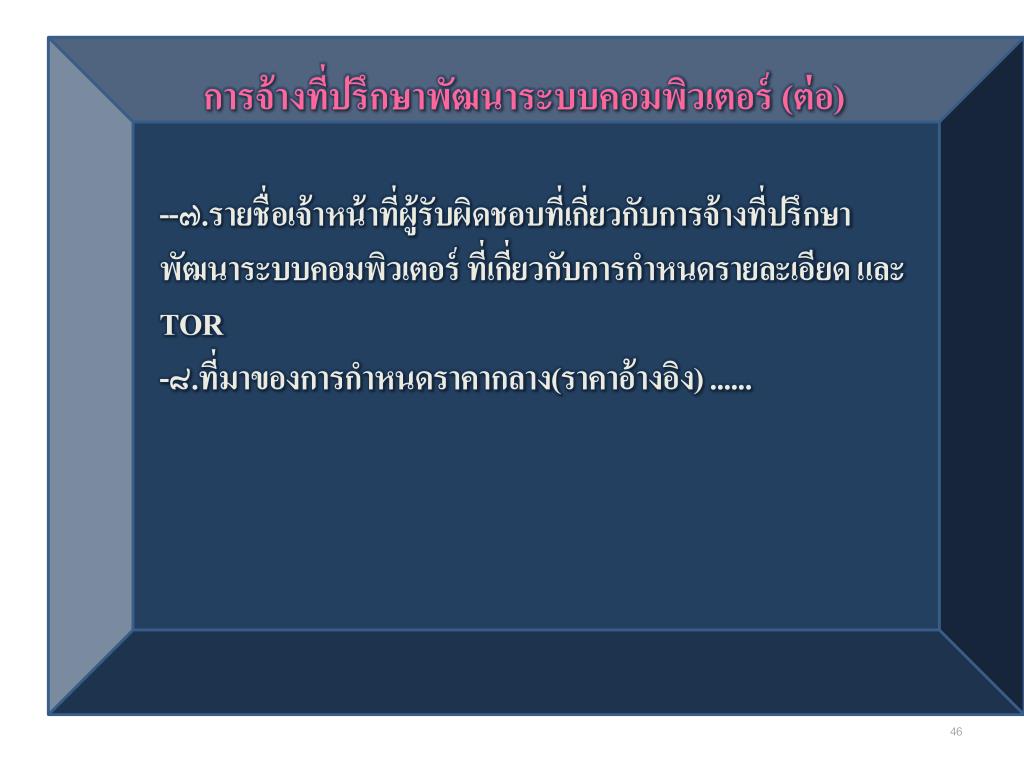 การจ้างที่ปรึกษาพัฒนาระบบคอมพิวเตอร์ (ต่อ)

--๗.รายชื่อเจ้าหน้าที่ผู้รับผิดชอบที่เกี่ยวกับการจ้างที่ปรึกษาพัฒนาระบบคอมพิวเตอร์ ที่เกี่ยวกับการกำหนดรายละเอียด และ TOR

-๘.ที่มาของการกำหนดราคากลาง(ราคาอ้างอิง) ......

46